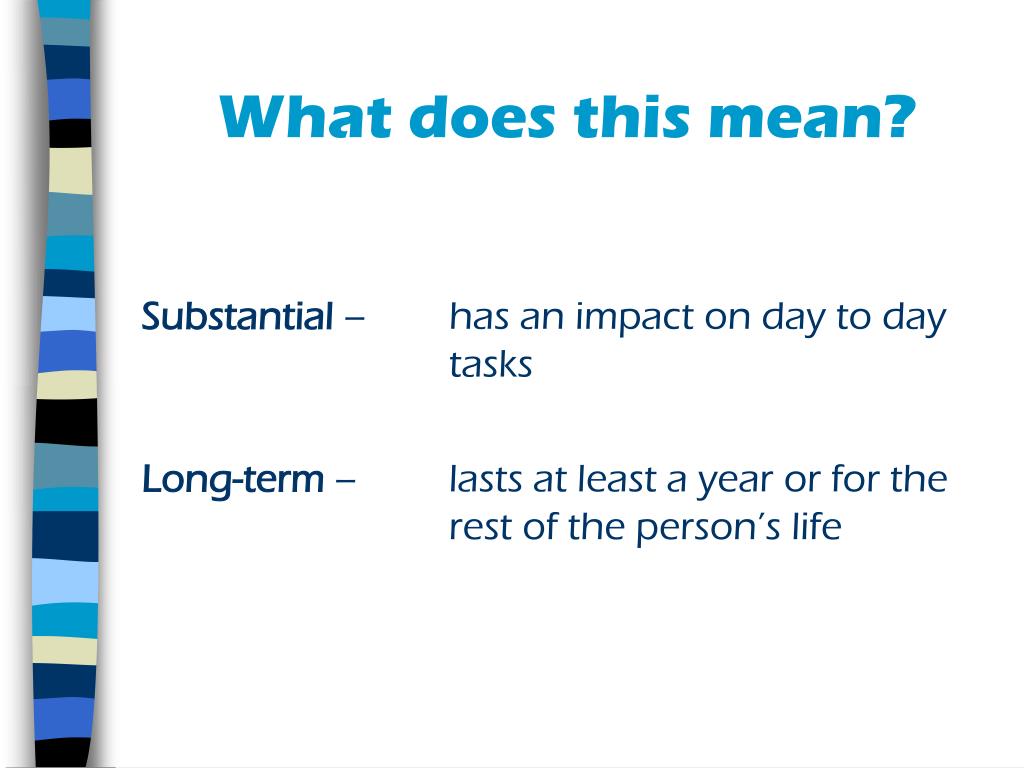 What does this mean?

Substantial – has an impact on day to day tasks

Long-term – lasts at least a year or for the rest of the person's life